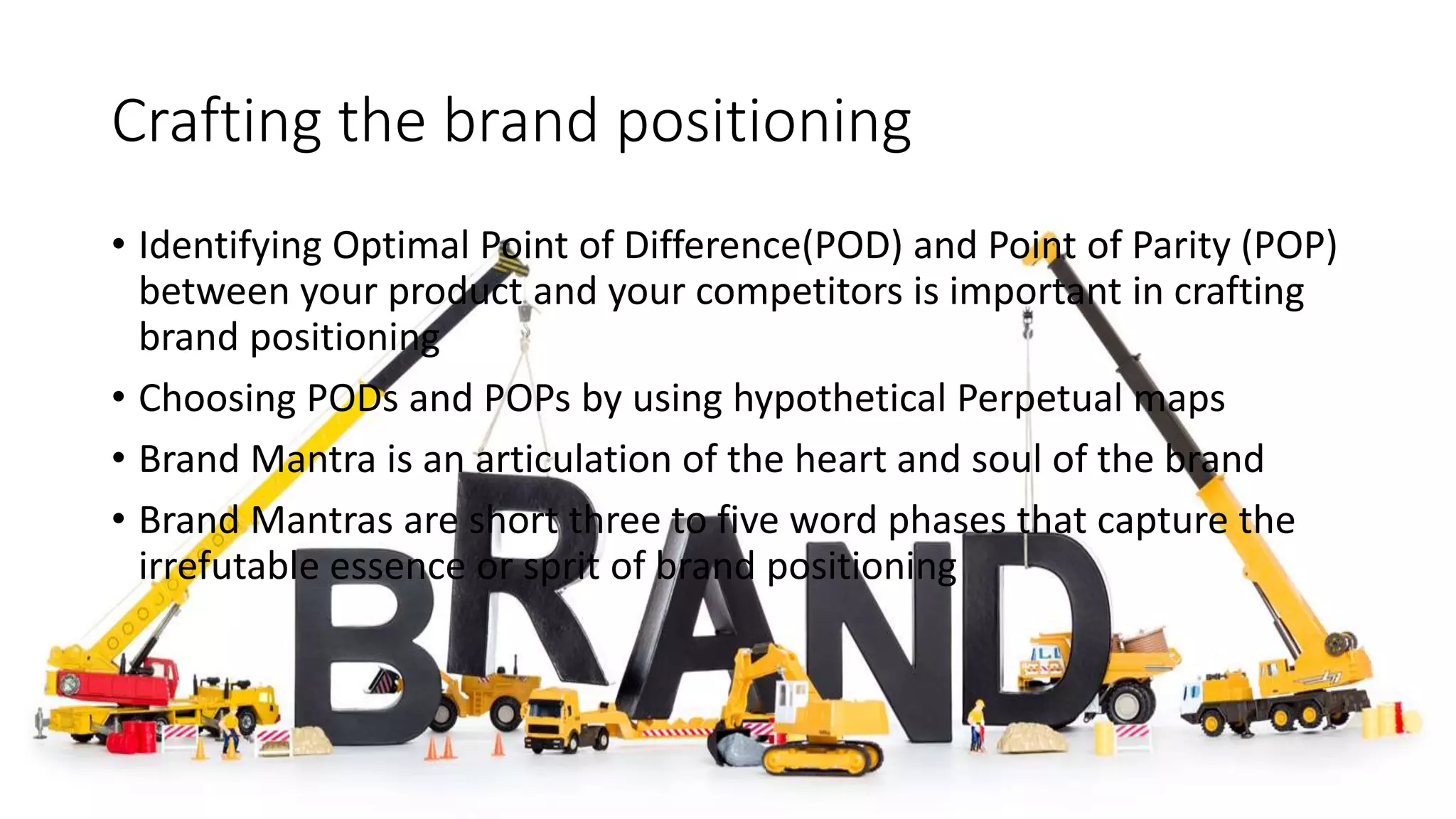 Crafting the brand positioning

• Identifying Optimal Point of Difference(POD) and Point of Parity (POP) between your product and your competitors is important in crafting brand positioning
• Choosing PODs and POPs by using hypothetical Perpetual maps
• Brand Mantra is an articulation of the heart and soul of the brand
• Brand Mantras are short three to five word phases that capture the irrefutable essence or sprit of brand positioning

BRAND